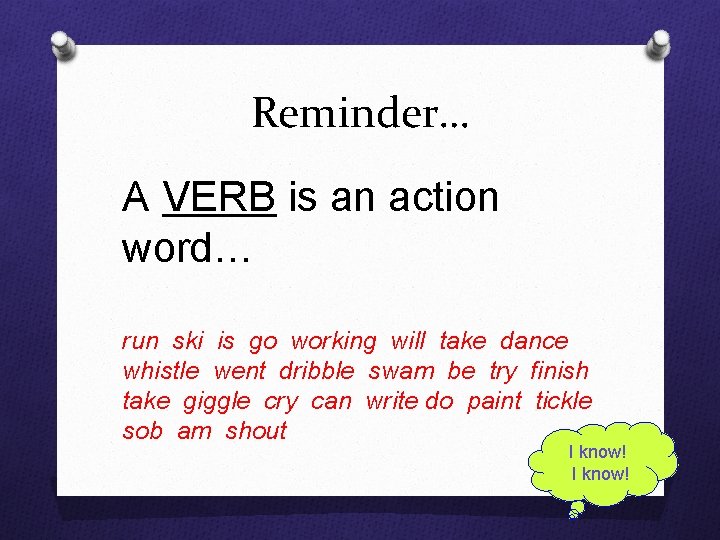 Reminder…

A VERB is an action word…

run ski is go working will take dance whistle went dribble swam be try finish take giggle cry can write do paint tickle sob am shout

I know!
I know!